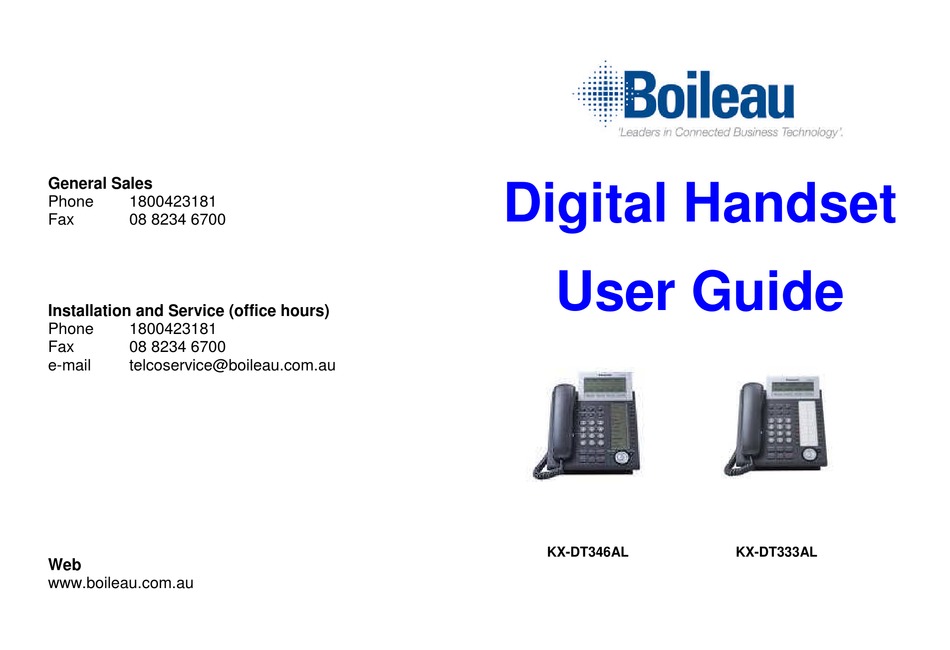 General Sales
Phone 1800423181
Fax 08 8234 6700

Installation and Service (office hours)
Phone 1800423181
Fax 08 8234 6700
e-mail telcoservice@boileau.com.au

Web
www.boileau.com.au

Boileau
'Leaders in Connected Business Technology'.

Digital Handset

User Guide

KX-DT346AL

KX-DT333AL